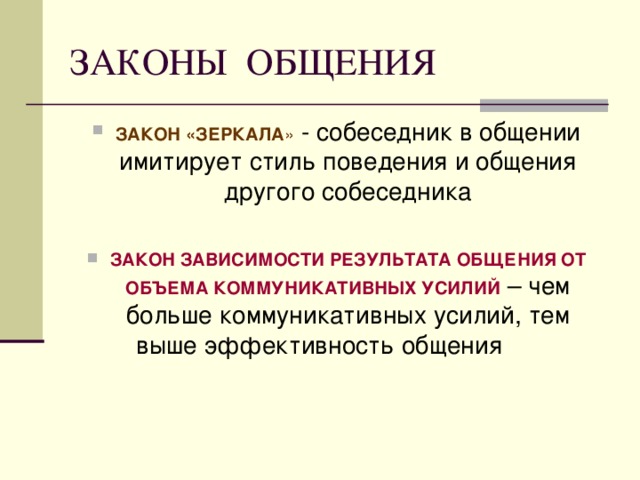 ЗАКОНЫ ОБЩЕНИЯ

ЗАКОН «ЗЕРКАЛА» - собеседник в общении имитирует стиль поведения и общения другого собеседника

ЗАКОН ЗАВИСИМОСТИ РЕЗУЛЬТАТА ОБЩЕНИЯ ОТ ОБЪЕМА КОММУНИКАТИВНЫХ УСИЛИЙ – чем больше коммуникативных усилий, тем выше эффективность общения